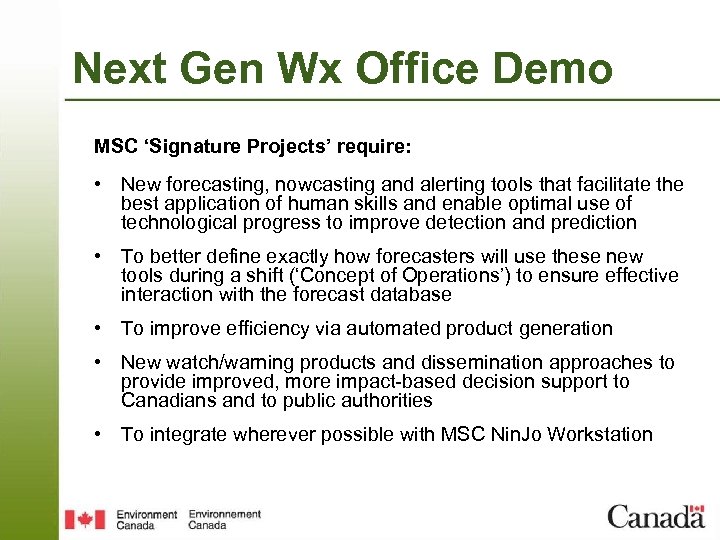 Next Gen Wx Office Demo

MSC ‘Signature Projects’ require:

• New forecasting, nowcasting and alerting tools that facilitate the best application of human skills and enable optimal use of technological progress to improve detection and prediction

• To better define exactly how forecasters will use these new tools during a shift (‘Concept of Operations’) to ensure effective interaction with the forecast database

• To improve efficiency via automated product generation

• New watch/warning products and dissemination approaches to provide improved, more impact-based decision support to Canadians and to public authorities

• To integrate wherever possible with MSC NinJo Workstation

Environment Canada Environnement Canada

Canada